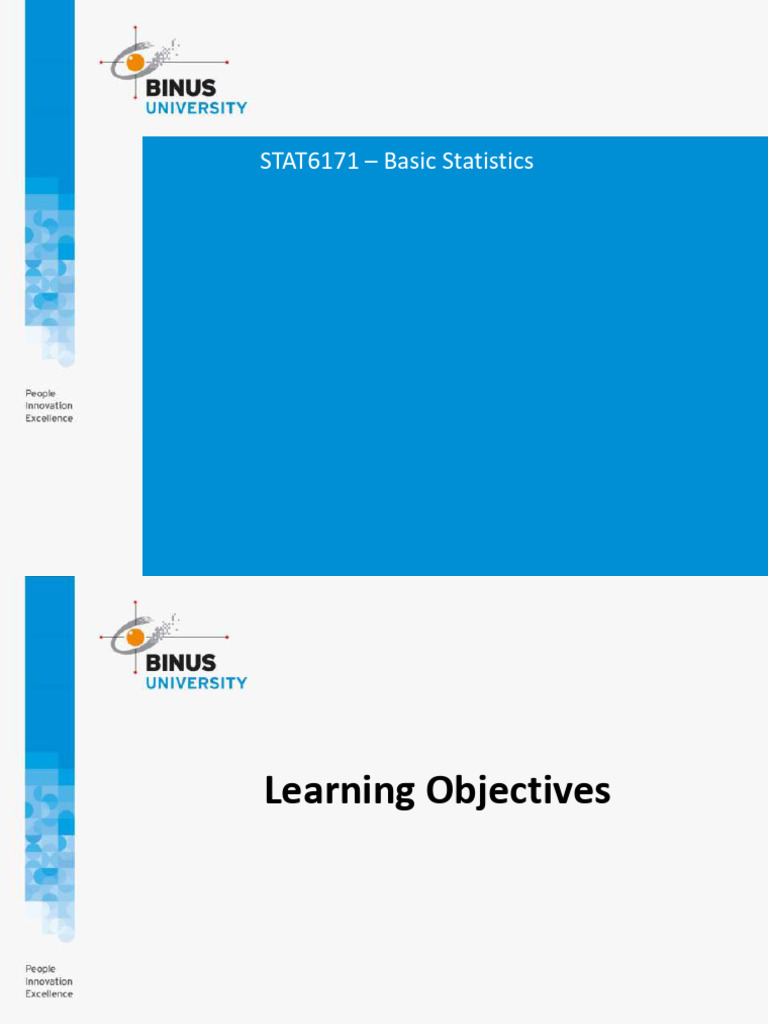 BINUS UNIVERSITY

STAT6171 – Basic Statistics

People Innovation Excellence

BINUS UNIVERSITY

Learning Objectives

People Innovation Excellence